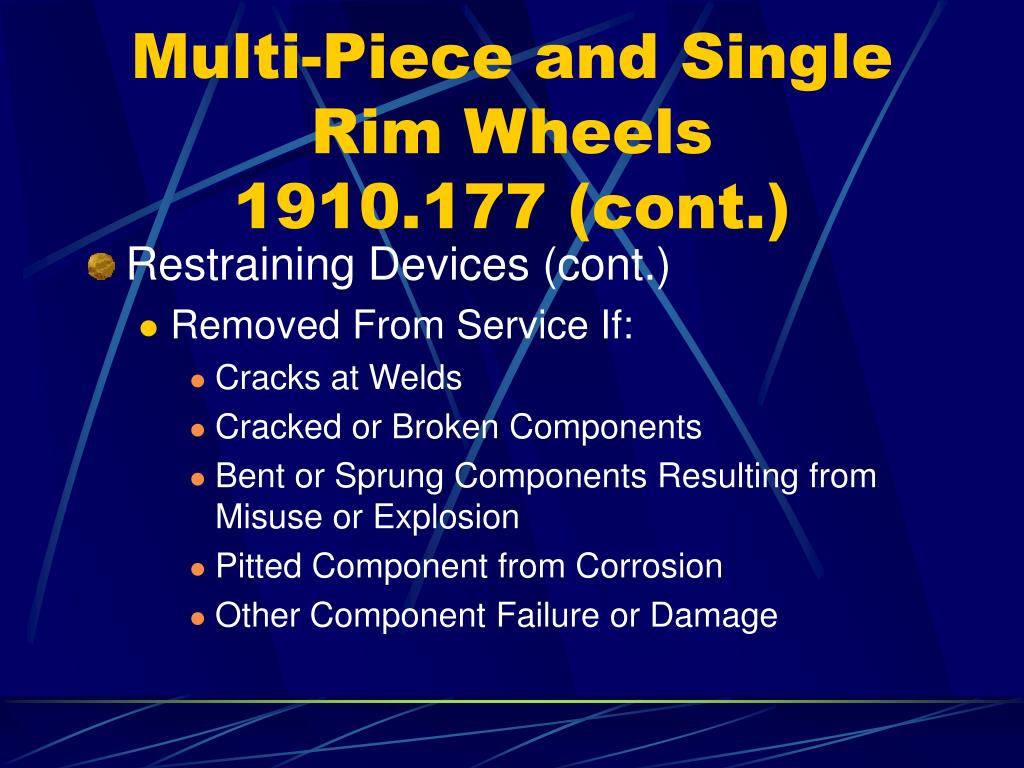 Multi-Piece and Single Rim Wheels 1910.177 (cont.)

Restraining Devices (cont.)

Removed From Service If:

Cracks at Welds

Cracked or Broken Components

Bent or Sprung Components Resulting from Misuse or Explosion

Pitted Component from Corrosion

Other Component Failure or Damage